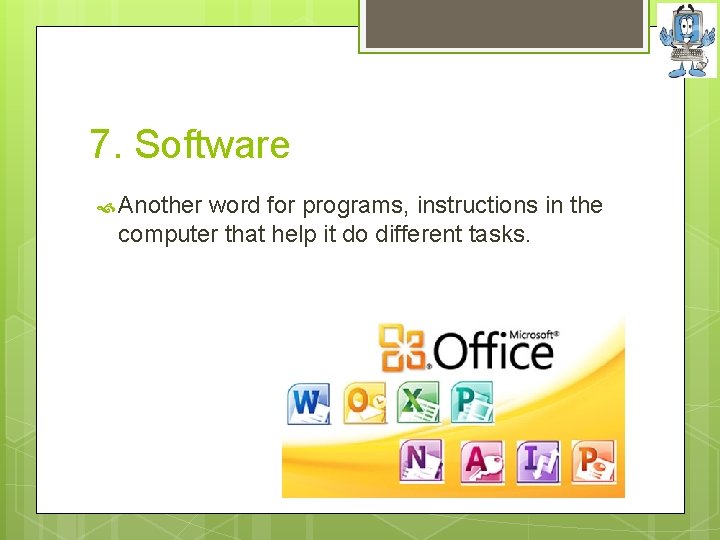 7. Software

Another word for programs, instructions in the computer that help it do different tasks.

Microsoft® Office

W O X P

N A I P